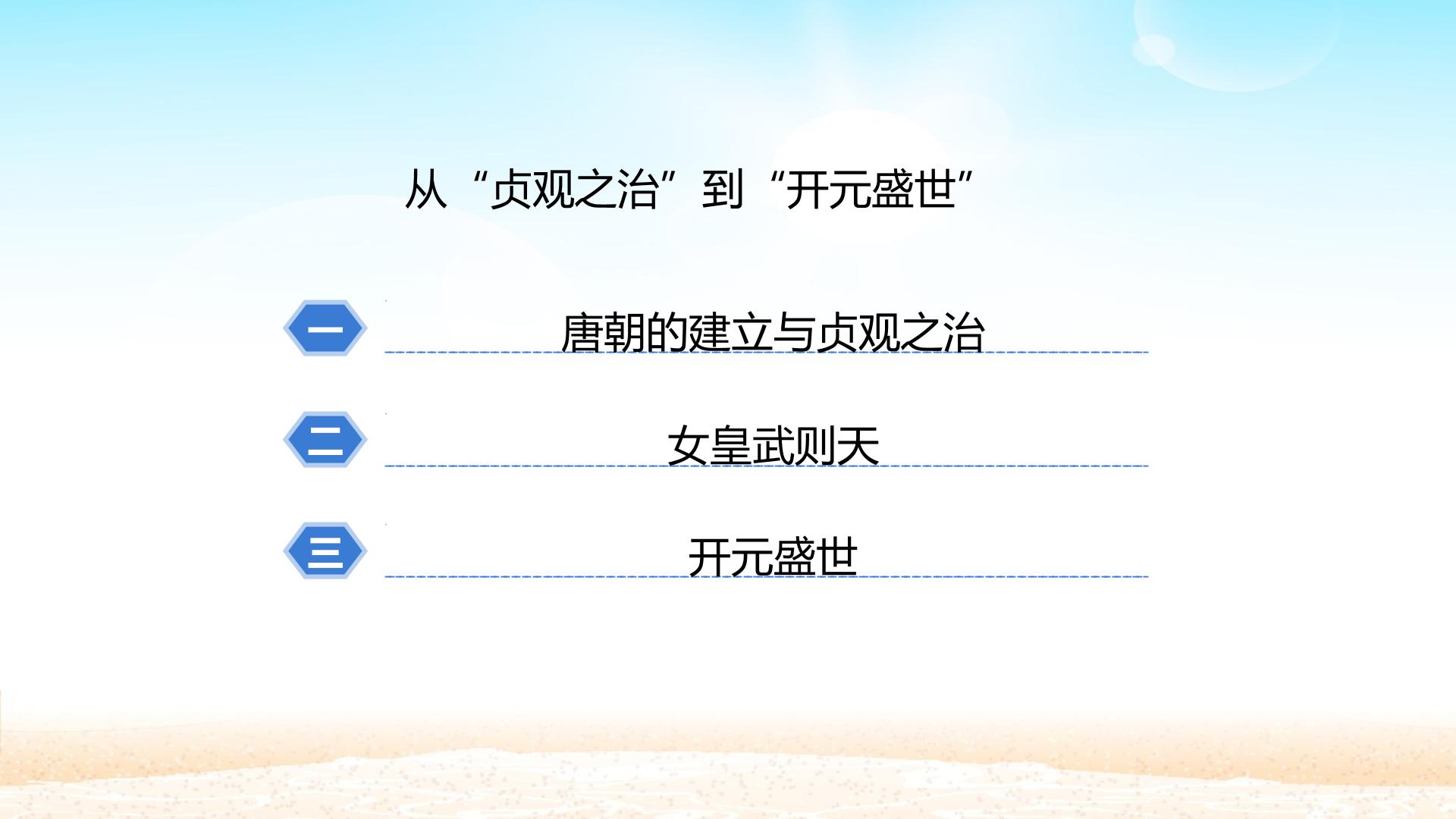 从“贞观之治”到“开元盛世”

一 唐朝的建立与贞观之治

二 女皇武则天

三 开元盛世